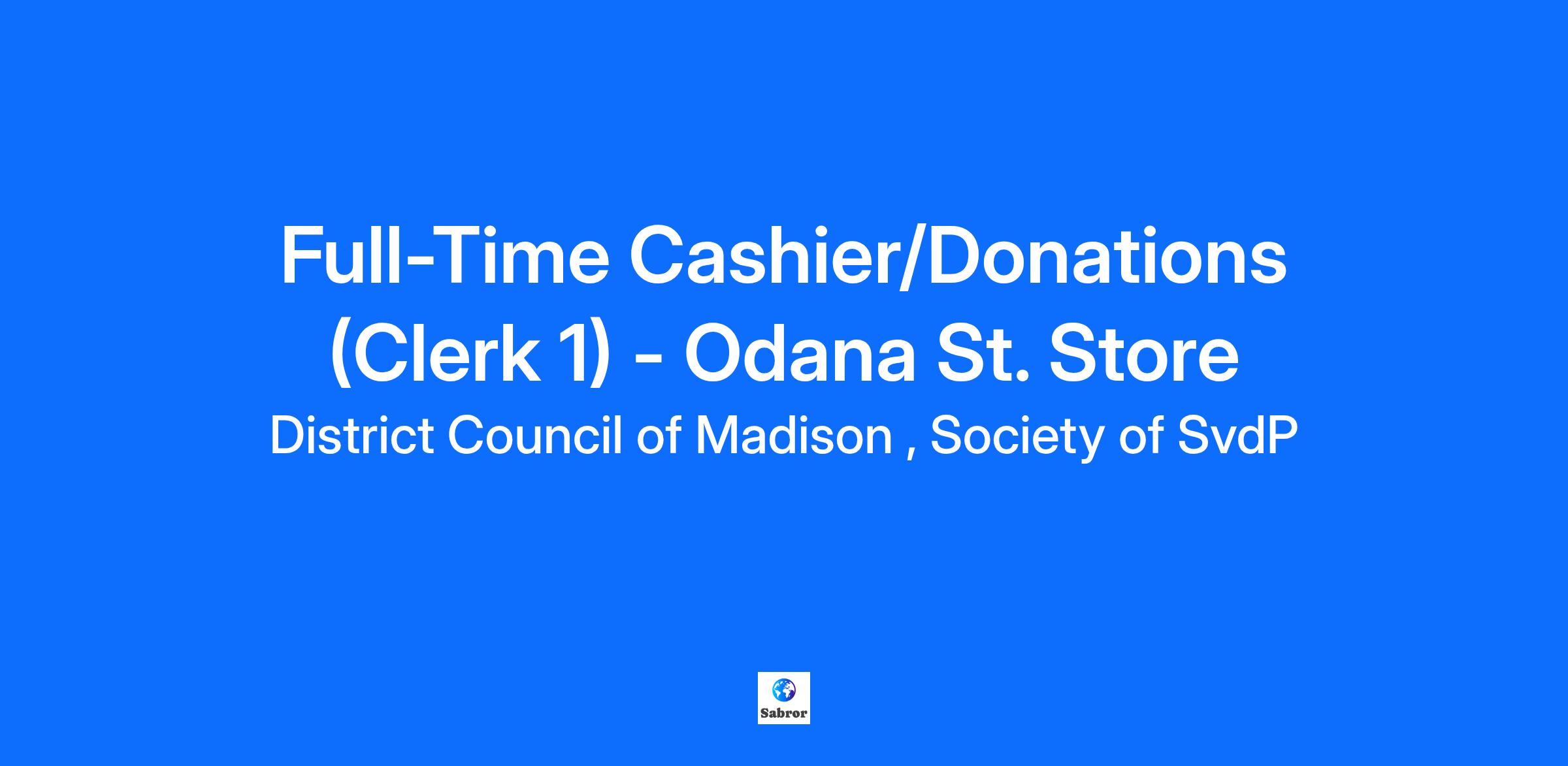 Full-Time Cashier/Donations (Clerk 1) - Odana St. Store

District Council of Madison , Society of SvdP

Sabror